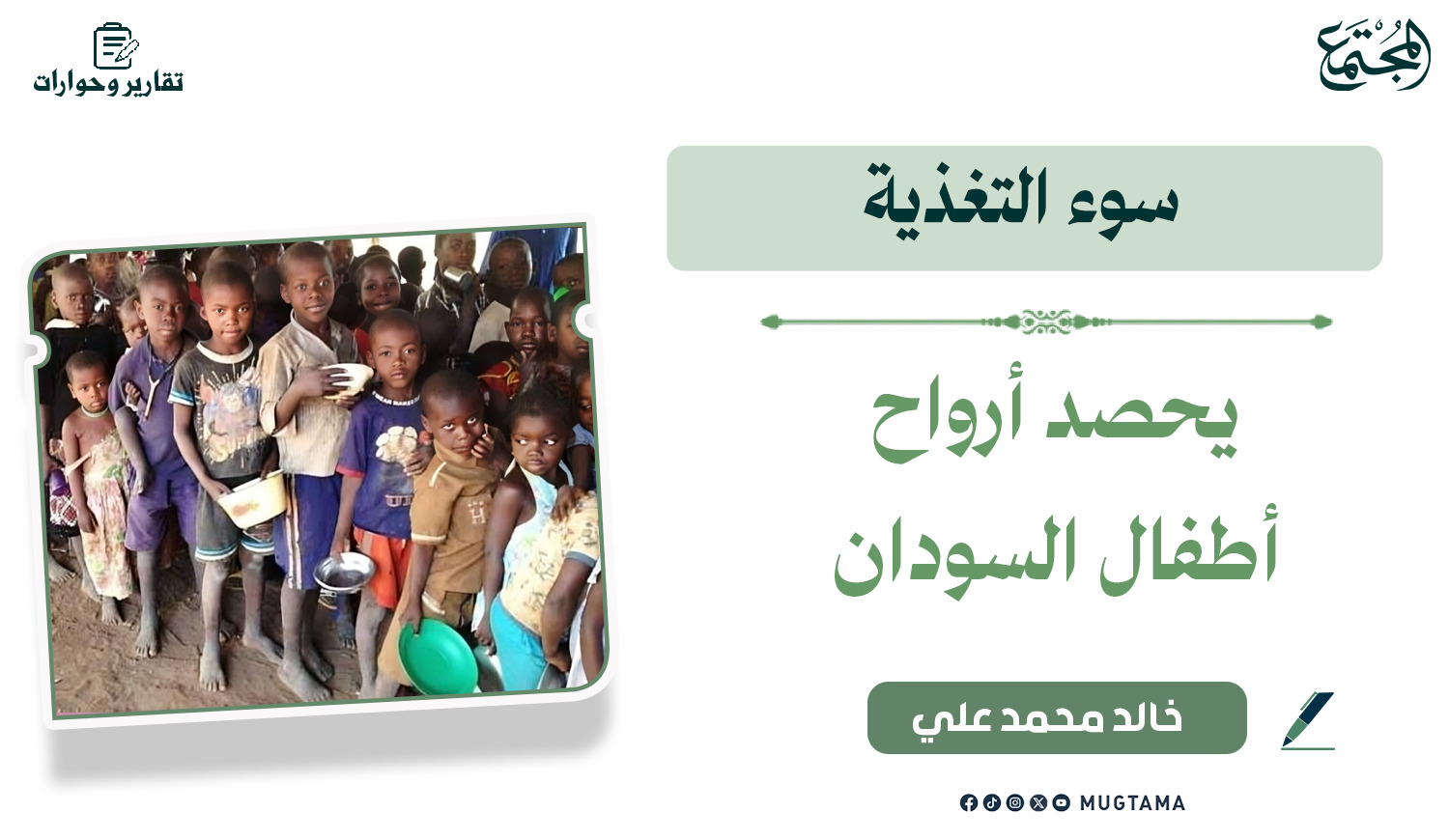 المجتمع

تقارير وحوارات

سوء التغذية

يحصد أرواح أطفال السودان

خالد محمد علي

MUGTAMA